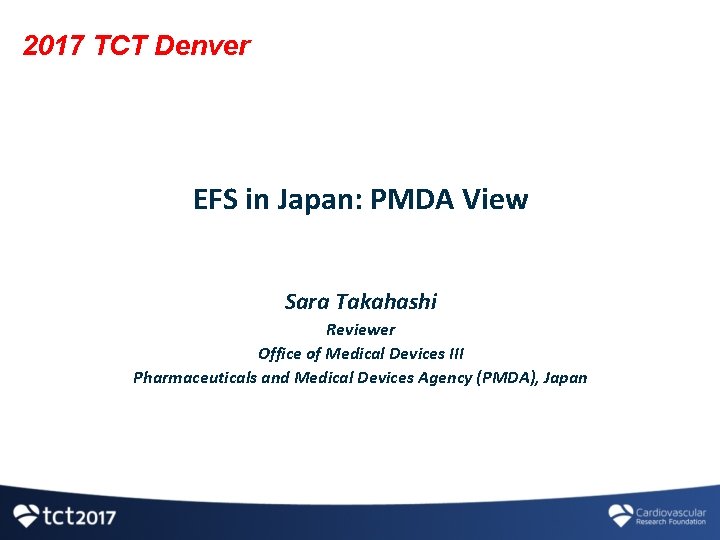 2017 TCT Denver

EFS in Japan: PMDA View

Sara Takahashi

Reviewer

Office of Medical Devices III

Pharmaceuticals and Medical Devices Agency (PMDA), Japan

tct2017

Cardiovascular Research Foundation